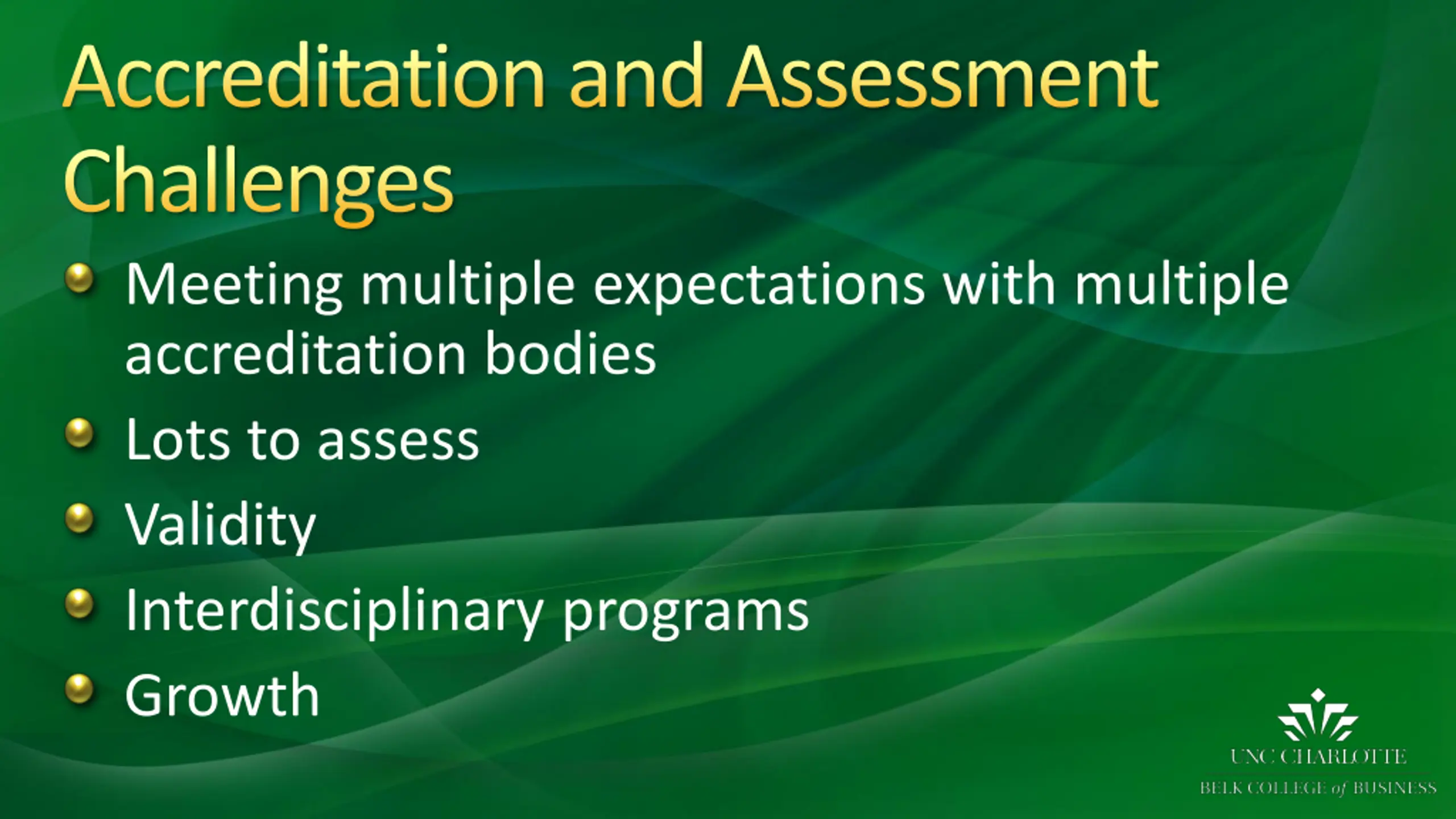 Accreditation and Assessment Challenges

- Meeting multiple expectations with multiple accreditation bodies
- Lots to assess
- Validity
- Interdisciplinary programs
- Growth

UNC CHARLOTTE
BELK COLLEGE of BUSINESS